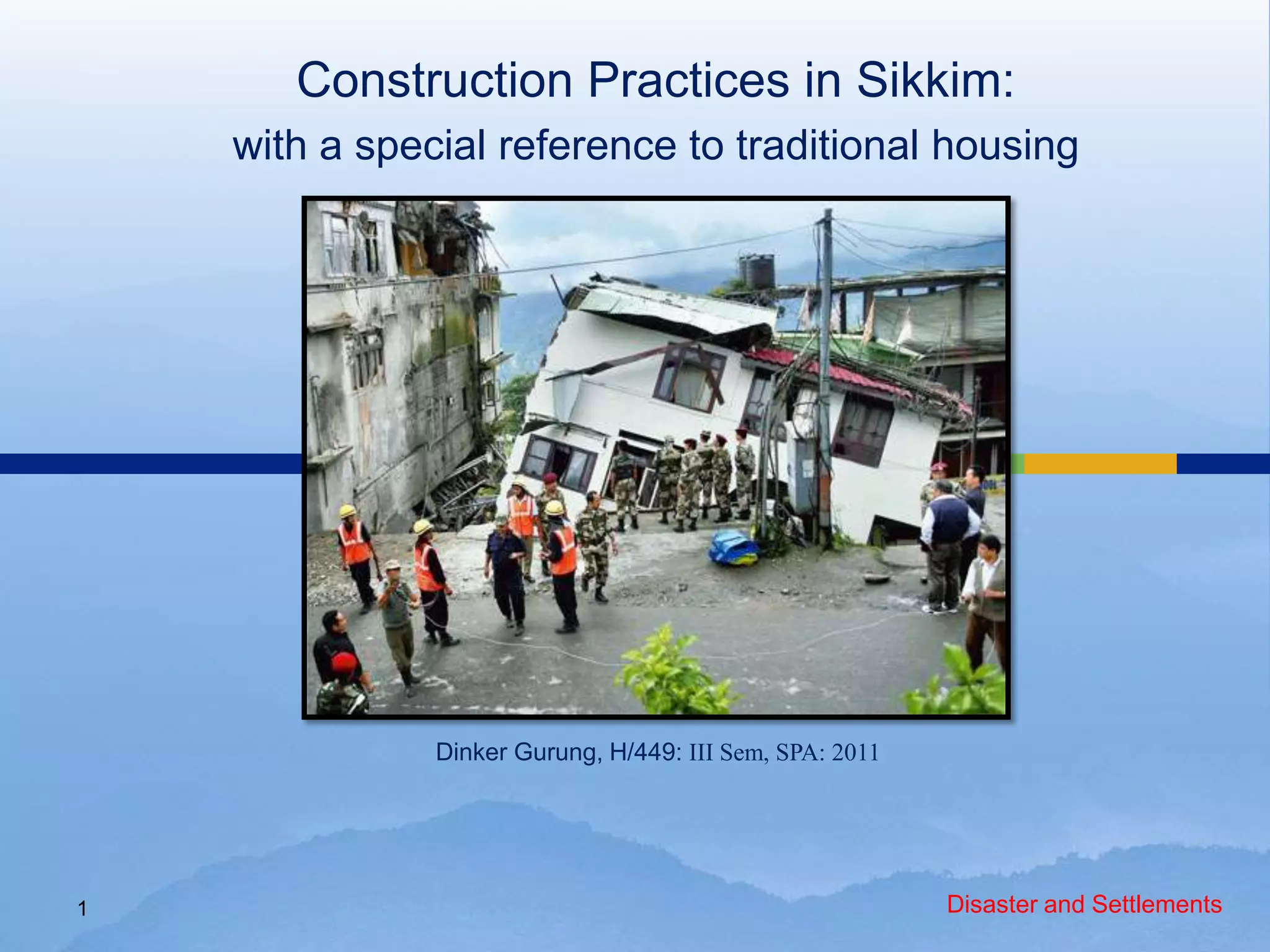 Construction Practices in Sikkim:
with a special reference to traditional housing

Dinker Gurung, H/449: III Sem, SPA: 2011

1

Disaster and Settlements